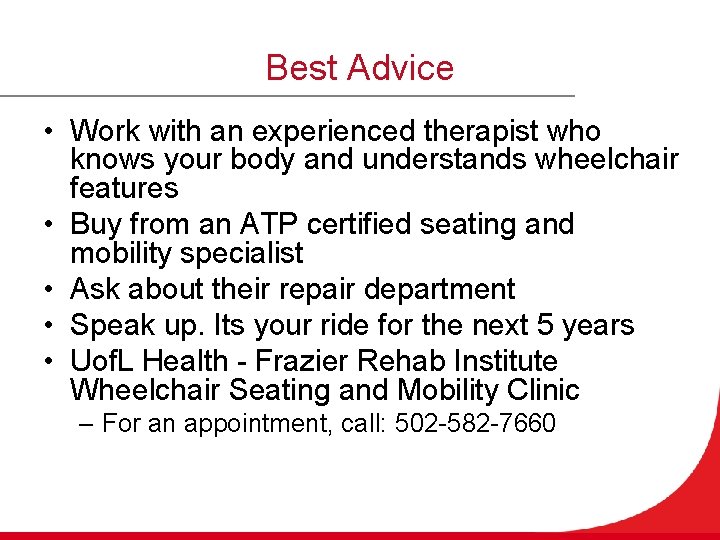 Best Advice

• Work with an experienced therapist who knows your body and understands wheelchair features
• Buy from an ATP certified seating and mobility specialist
• Ask about their repair department
• Speak up. Its your ride for the next 5 years
• UofL Health - Frazier Rehab Institute Wheelchair Seating and Mobility Clinic
– For an appointment, call: 502-582-7660